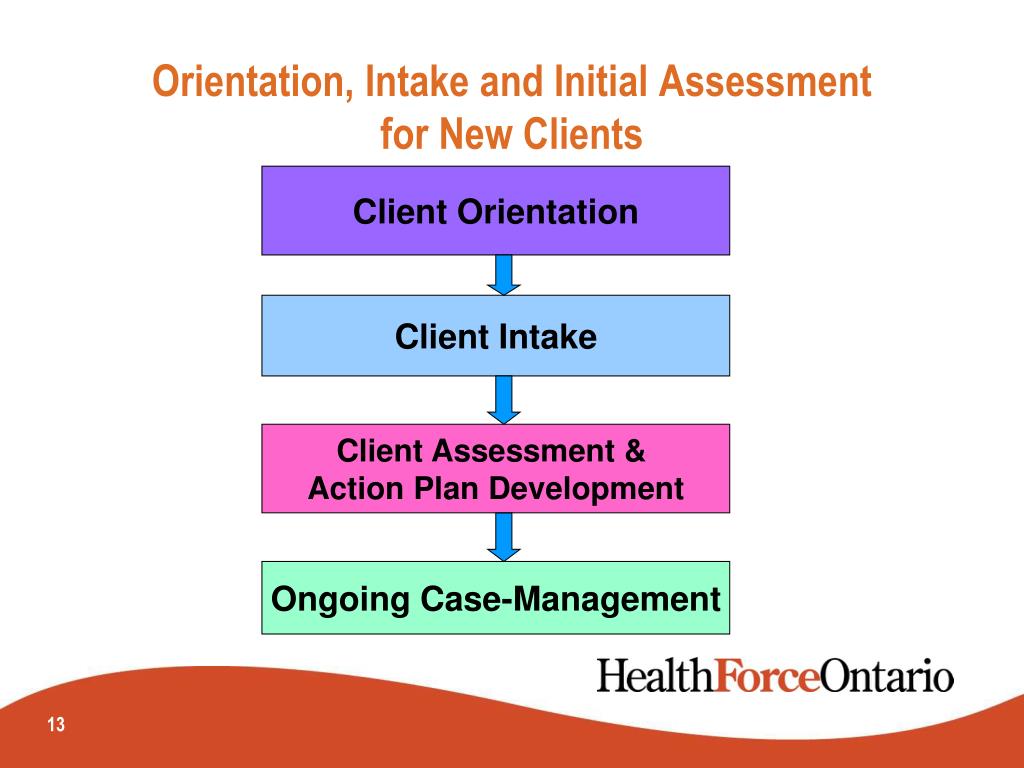 Orientation, Intake and Initial Assessment for New Clients

Client Orientation

Client Intake

Client Assessment & Action Plan Development

Ongoing Case-Management

HealthForceOntario

13